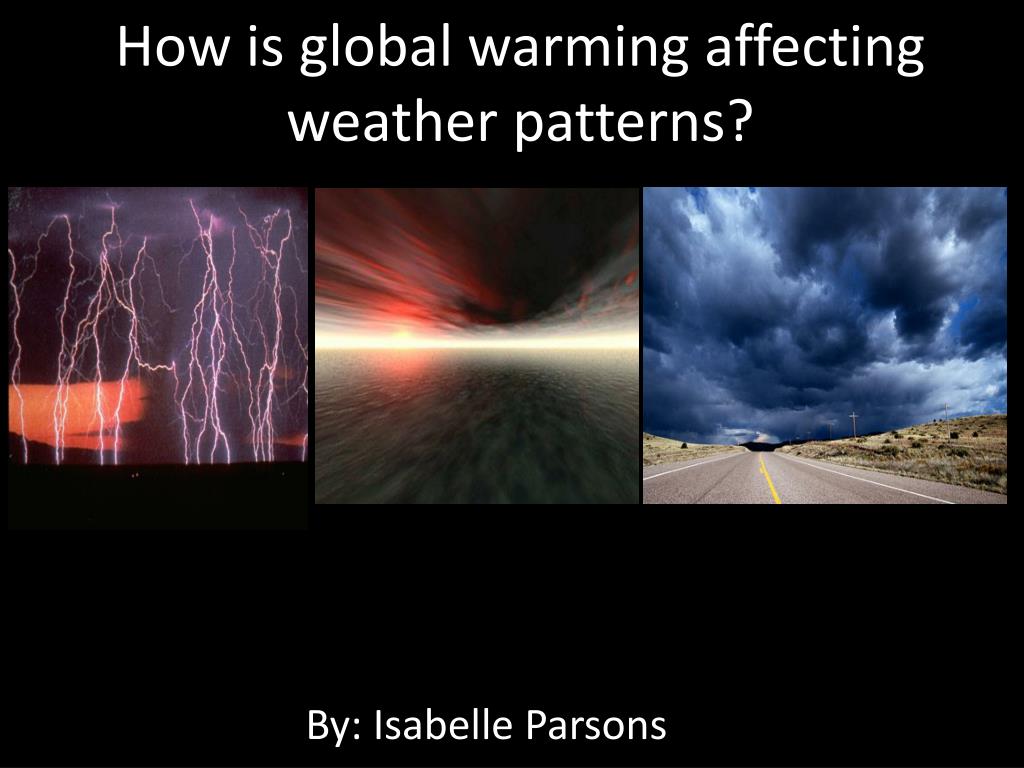 How is global warming affecting weather patterns?

By: Isabelle Parsons